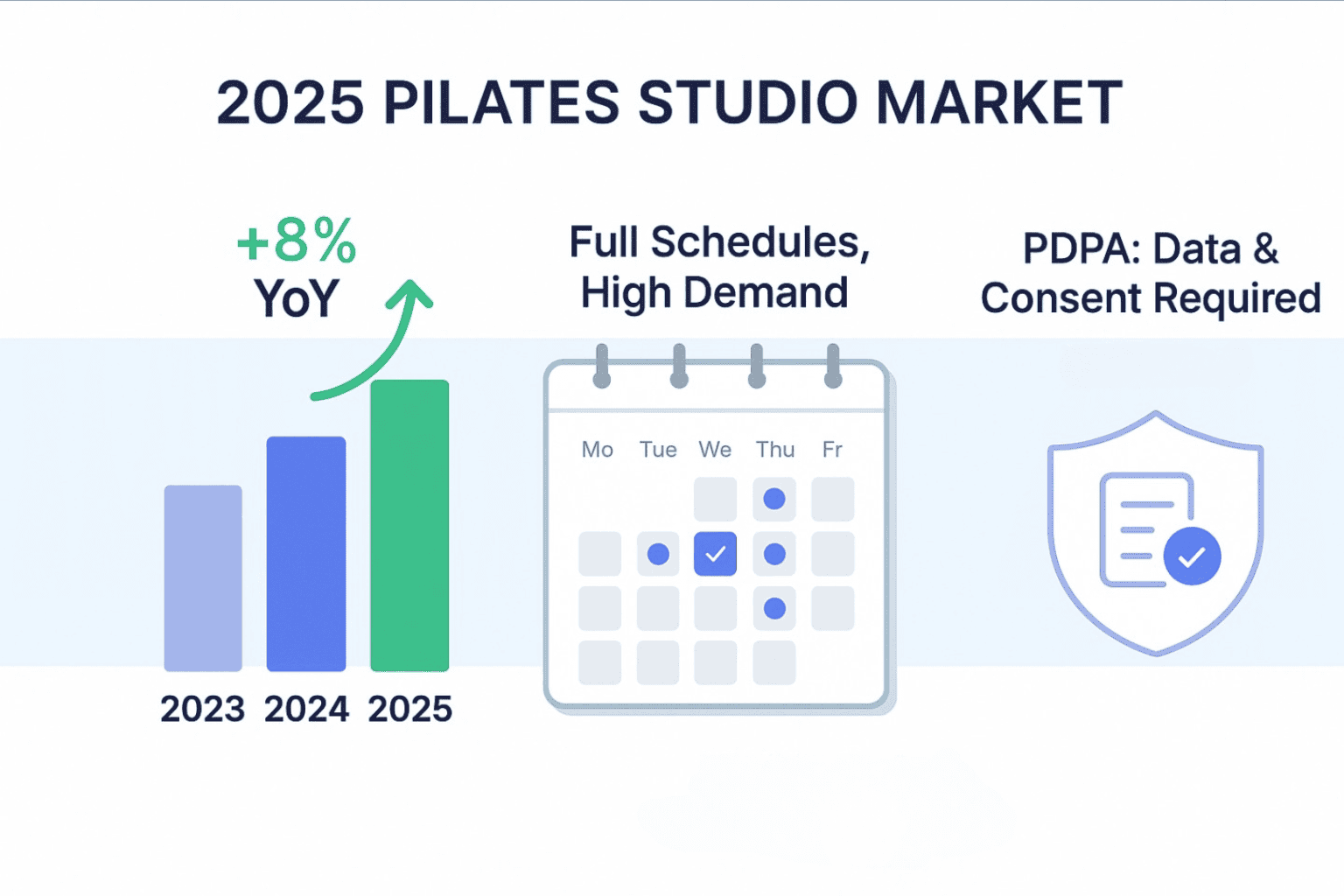 2025 PILATES STUDIO MARKET

+8%
YoY

2023 2024 2025

Full Schedules,
High Demand

Mo Tue We Thu Fr

PDPA: Data &
Consent Required